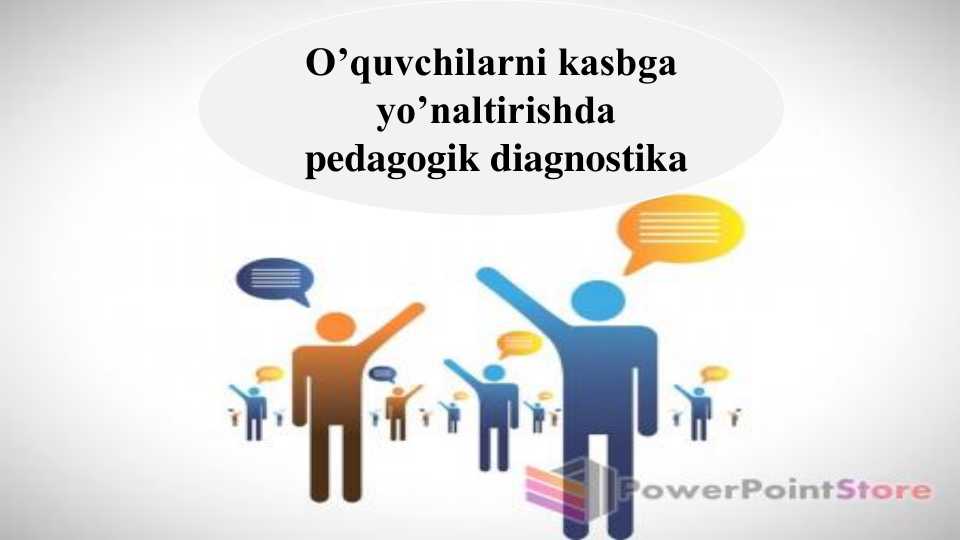 O’quvchilarni kasbga yo’naltirishda pedagogik diagnostika

PowerPointStore